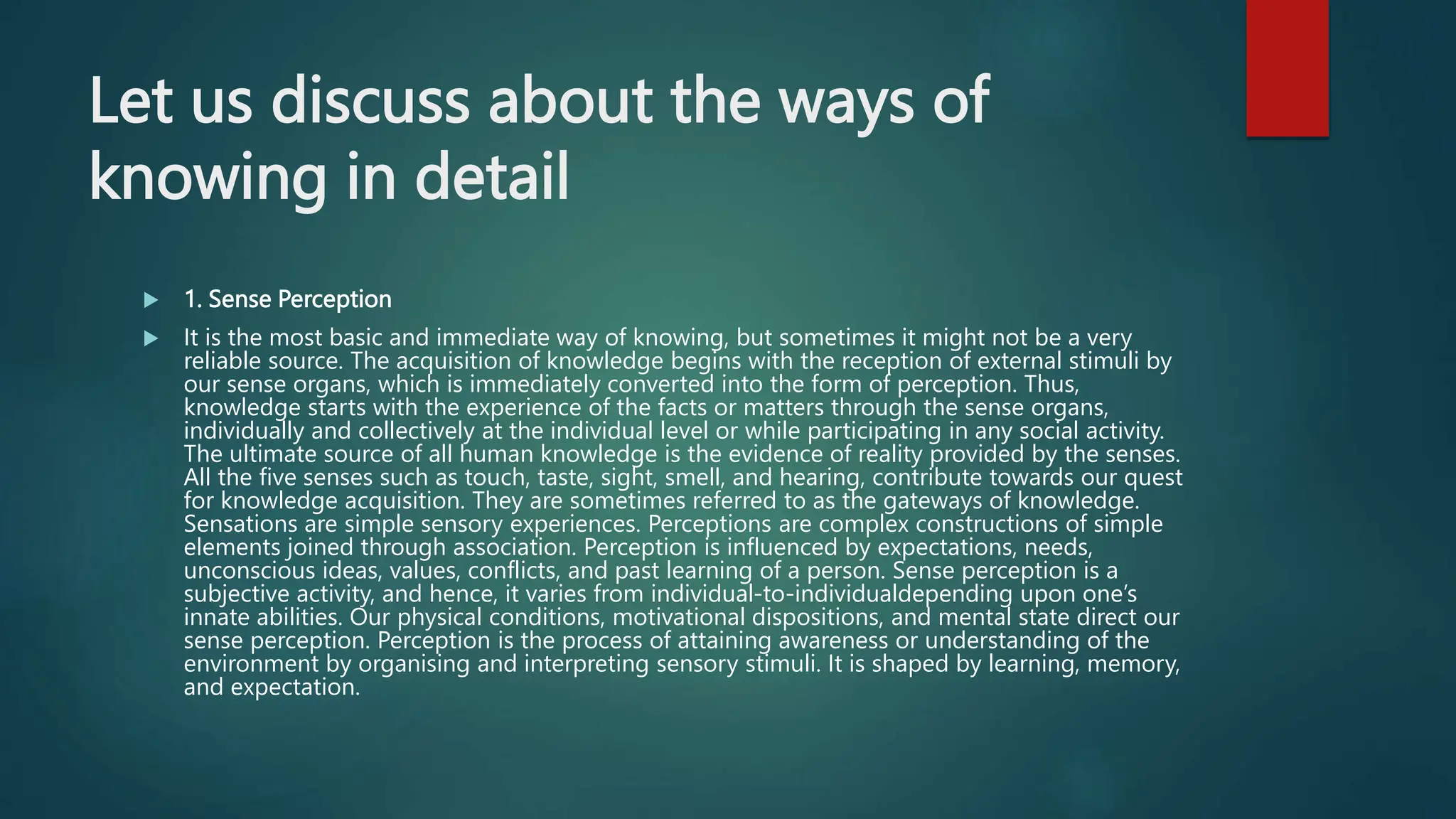 Let us discuss about the ways of knowing in detail

1. Sense Perception

It is the most basic and immediate way of knowing, but sometimes it might not be a very reliable source. The acquisition of knowledge begins with the reception of external stimuli by our sense organs, which is immediately converted into the form of perception. Thus, knowledge starts with the experience of the facts or matters through the sense organs, individually and collectively at the individual level or while participating in any social activity. The ultimate source of all human knowledge is the evidence of reality provided by the senses. All the five senses such as touch, taste, sight, smell, and hearing, contribute towards our quest for knowledge acquisition. They are sometimes referred to as the gateways of knowledge. Sensations are simple sensory experiences. Perceptions are complex constructions of simple elements joined through association. Perception is influenced by expectations, needs, unconscious ideas, values, conflicts, and past learning of a person. Sense perception is a subjective activity, and hence, it varies from individual-to-individualdepending upon one's innate abilities. Our physical conditions, motivational dispositions, and mental state direct our sense perception. Perception is the process of attaining awareness or understanding of the environment by organising and interpreting sensory stimuli. It is shaped by learning, memory, and expectation.